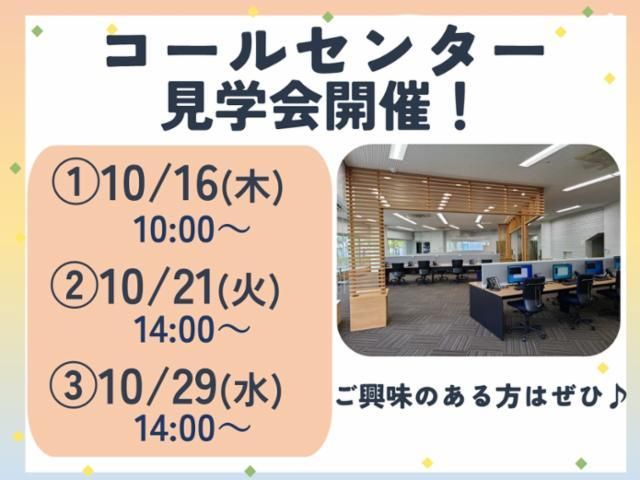 コールセンター
見学会開催！

①10/16(木)
10:00～
②10/21(火)
14:00～
③10/29(水)
14:00～

ご興味のある方はぜひ♪